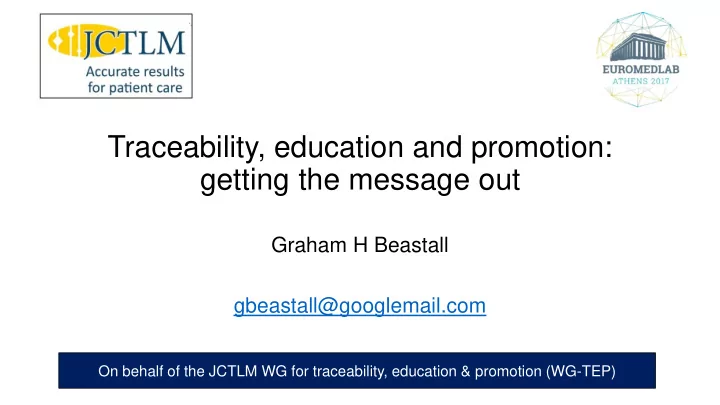 JCTLM
Accurate results for patient care

EUROMEDLAB
ATHENS 2017

Traceability, education and promotion: getting the message out

Graham H Beastall

gbeastall@googlemail.com

On behalf of the JCTLM WG for traceability, education & promotion (WG-TEP)